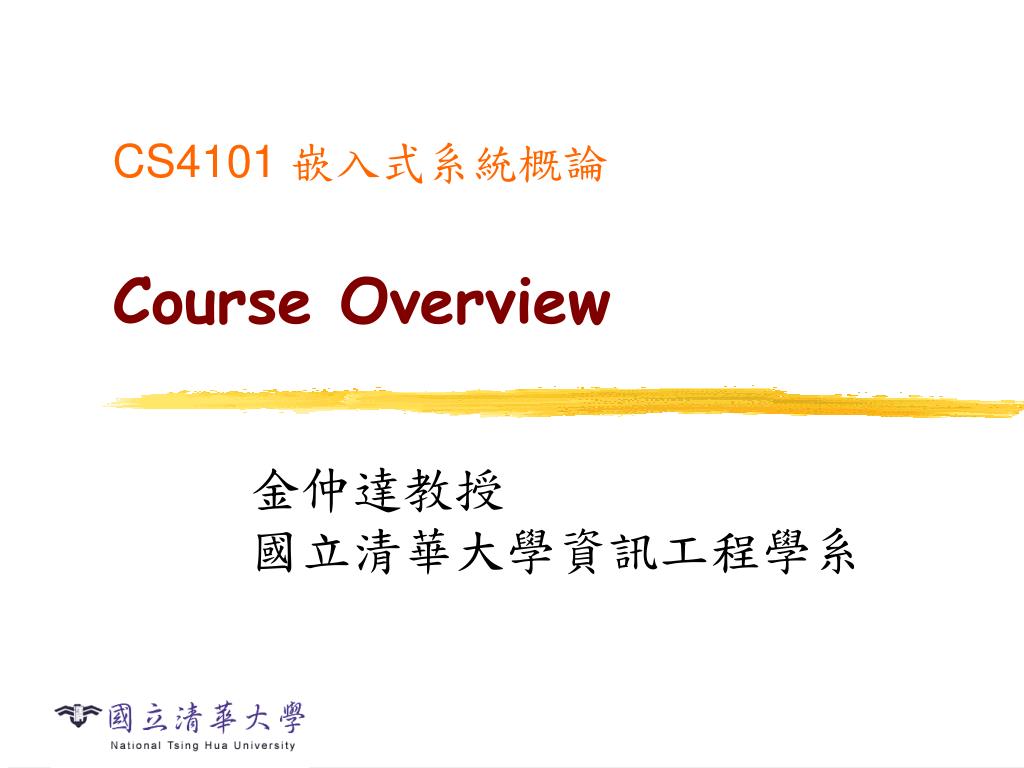 CS4101 嵌入式系統概論

Course Overview

金仲達教授
國立清華大學資訊工程學系

國立清華大學
National Tsing Hua University